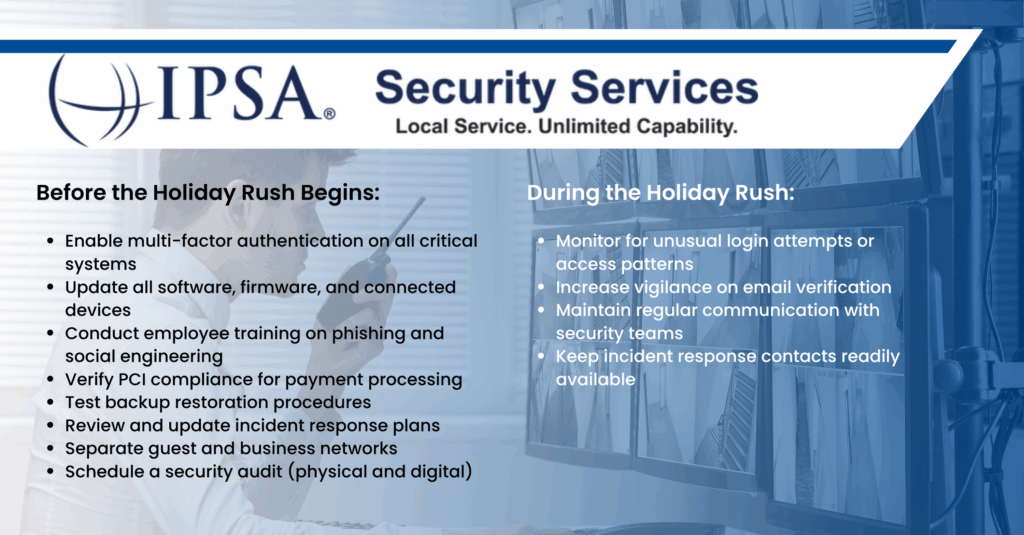 IPSA®

Security Services

Local Service. Unlimited Capability.

Before the Holiday Rush Begins:

- Enable multi-factor authentication on all critical systems
- Update all software, firmware, and connected devices
- Conduct employee training on phishing and social engineering
- Verify PCI compliance for payment processing
- Test backup restoration procedures
- Review and update incident response plans
- Separate guest and business networks
- Schedule a security audit (physical and digital)

During the Holiday Rush:

- Monitor for unusual login attempts or access patterns
- Increase vigilance on email verification
- Maintain regular communication with security teams
- Keep incident response contacts readily available